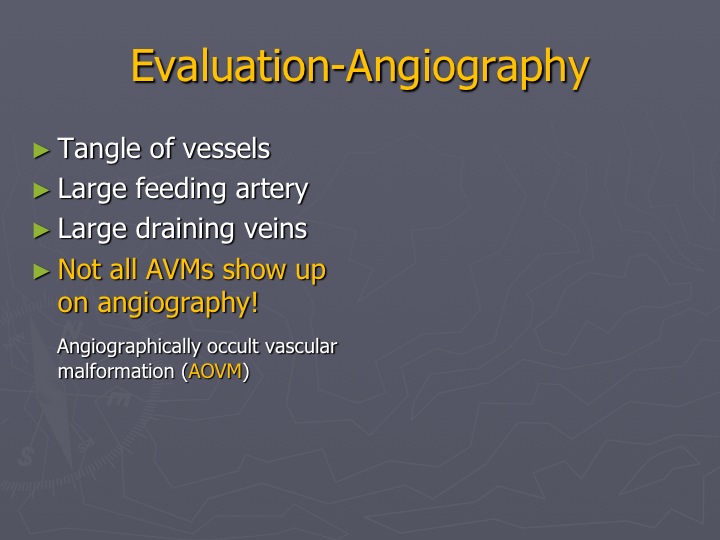 Evaluation-Angiography

► Tangle of vessels
► Large feeding artery
► Large draining veins
► Not all AVMs show up on angiography!

Angiographically occult vascular malformation (AOVM)